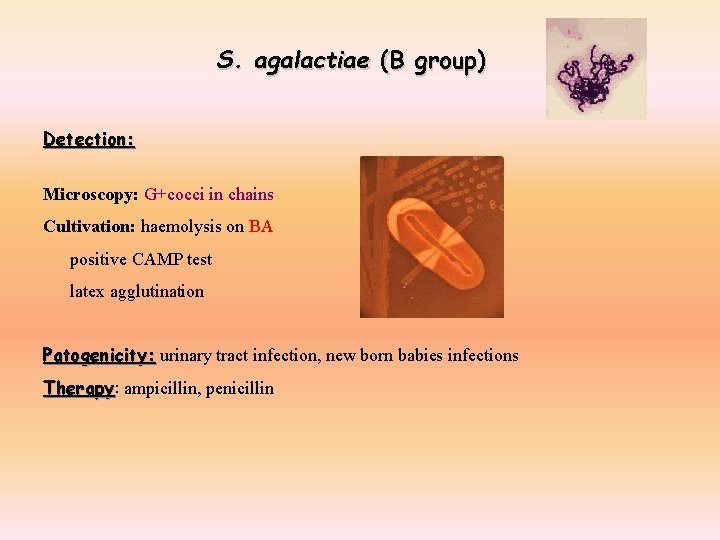 S. agalactiae (B group)

Detection:

Microscopy: G+cocci in chains

Cultivation: haemolysis on BA

positive CAMP test

latex agglutination

Patogenicity: urinary tract infection, new born babies infections

Therapy: ampicillin, penicillin